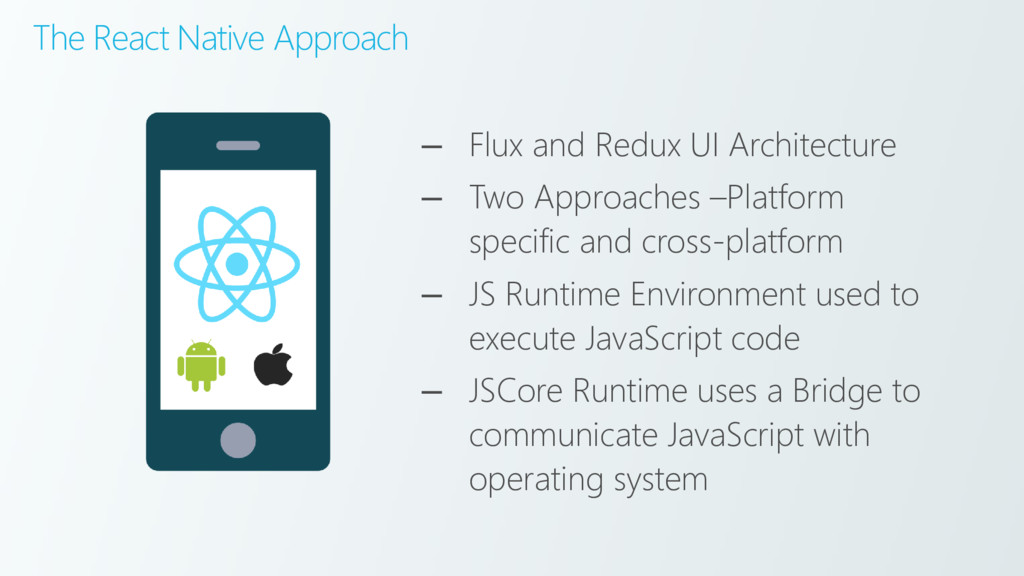 The React Native Approach

– Flux and Redux UI Architecture

– Two Approaches –Platform specific and cross-platform

– JS Runtime Environment used to execute JavaScript code

– JSCore Runtime uses a Bridge to communicate JavaScript with operating system